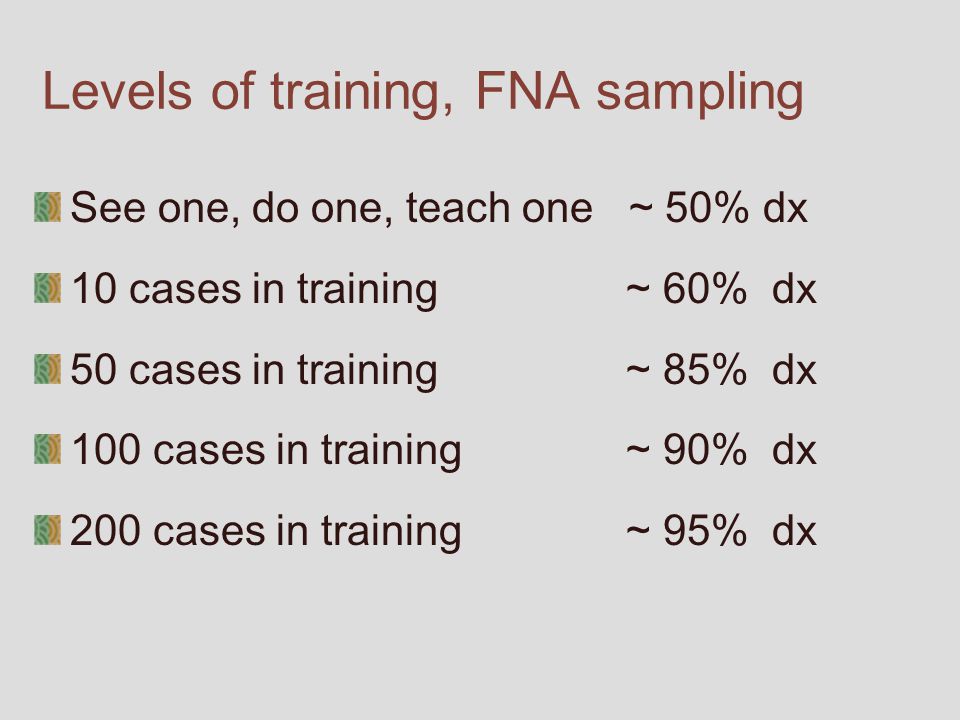 Levels of training, FNA sampling

See one, do one, teach one ~ 50% dx

10 cases in training ~ 60% dx

50 cases in training ~ 85% dx

100 cases in training ~ 90% dx

200 cases in training ~ 95% dx